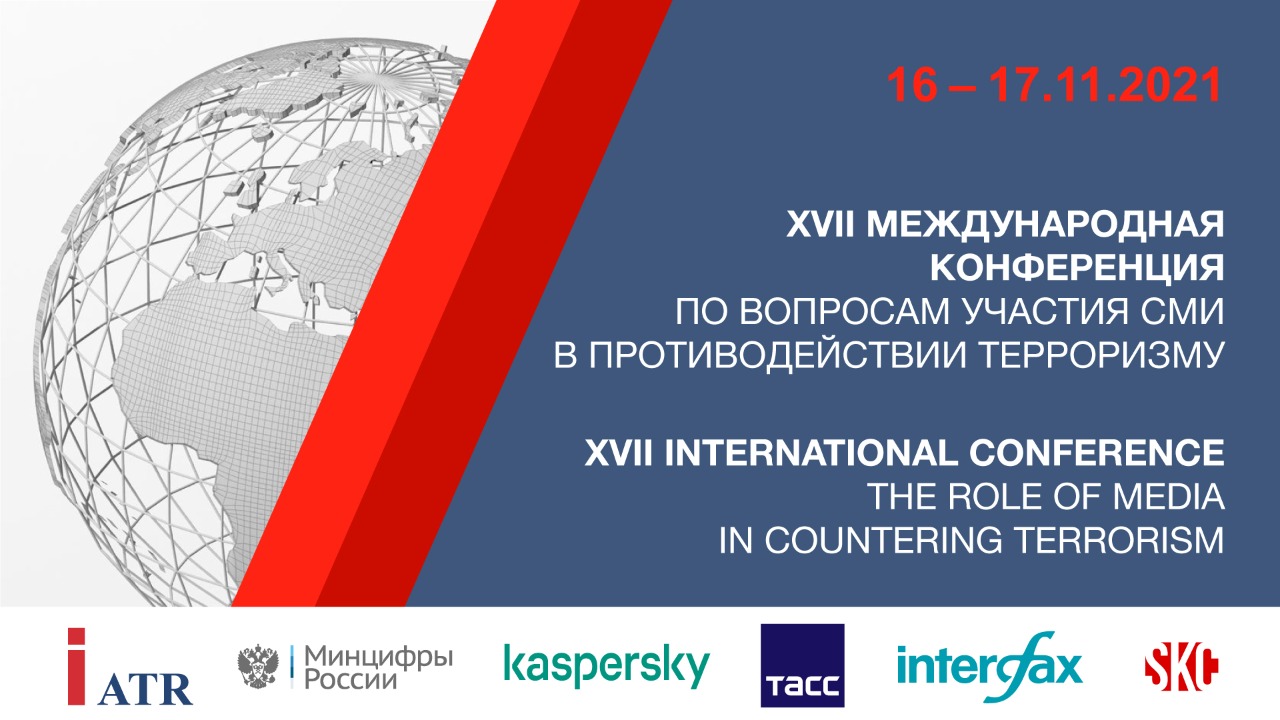 16 – 17.11.2021

XVII МЕЖДУНАРОДНАЯ КОНФЕРЕНЦИЯ
ПО ВОПРОСАМ УЧАСТИЯ СМИ В ПРОТИВОДЕЙСТВИИ ТЕРРОРИЗМУ

XVII INTERNATIONAL CONFERENCE
THE ROLE OF MEDIA IN COUNTERING TERRORISM

i ATR

Минцифры России

kaspersky

ТАСС

interfax

SKC